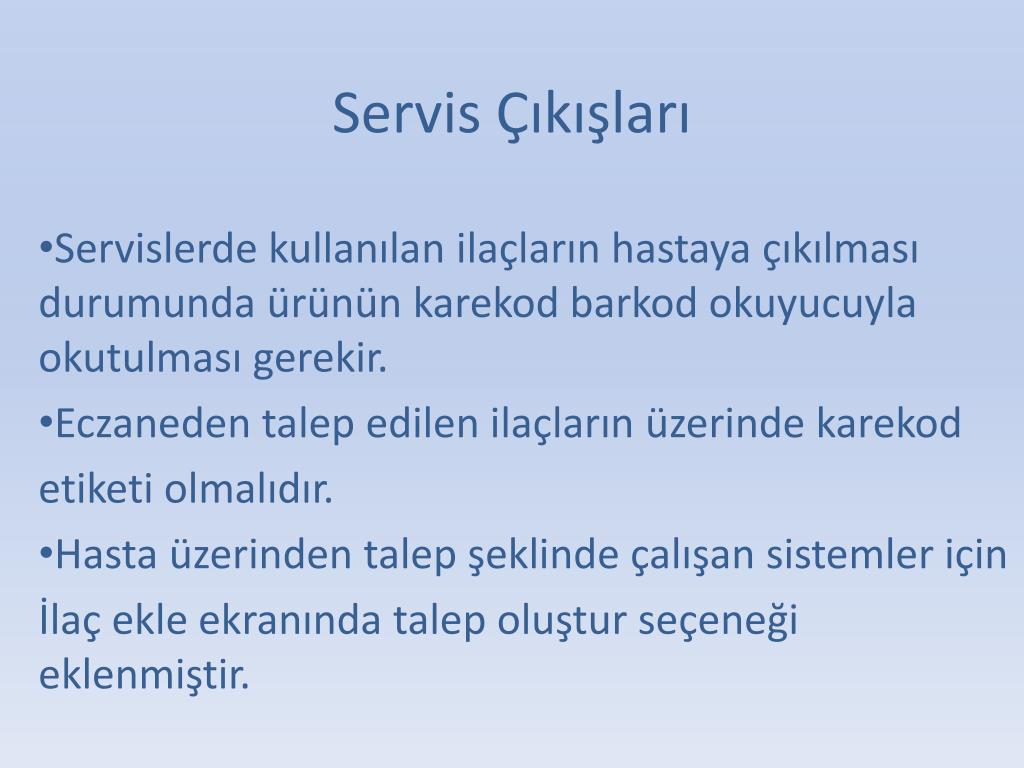 Servis Çıkışları

•Servislerde kullanılan ilaçların hastaya çıkılması durumunda ürünün karekod barkod okuyucuyla okutulması gerekir.

•Eczaneden talep edilen ilaçların üzerinde karekod etiketi olmalıdır.

•Hasta üzerinden talep şeklinde çalışan sistemler için İlaç ekle ekranında talep oluştur seçeneği eklenmiştir.